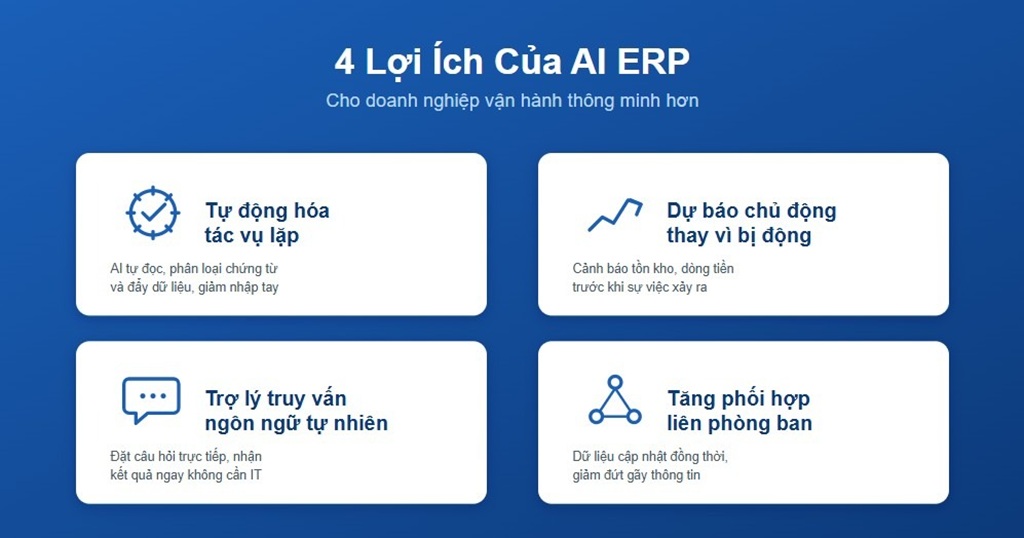 4 Lợi Ích Của AI ERP

Cho doanh nghiệp vận hành thông minh hơn

Tự động hóa tác vụ lặp

AI tự đọc, phân loại chứng từ và đẩy dữ liệu, giảm nhập tay

Dự báo chủ động thay vì bị động

Cảnh báo tồn kho, dòng tiền trước khi sự việc xảy ra

Trợ lý truy vấn ngôn ngữ tự nhiên

Đặt câu hỏi trực tiếp, nhận kết quả ngay không cần IT

Tăng phối hợp liên phòng ban

Dữ liệu cập nhật đồng thời, giảm đứt gãy thông tin